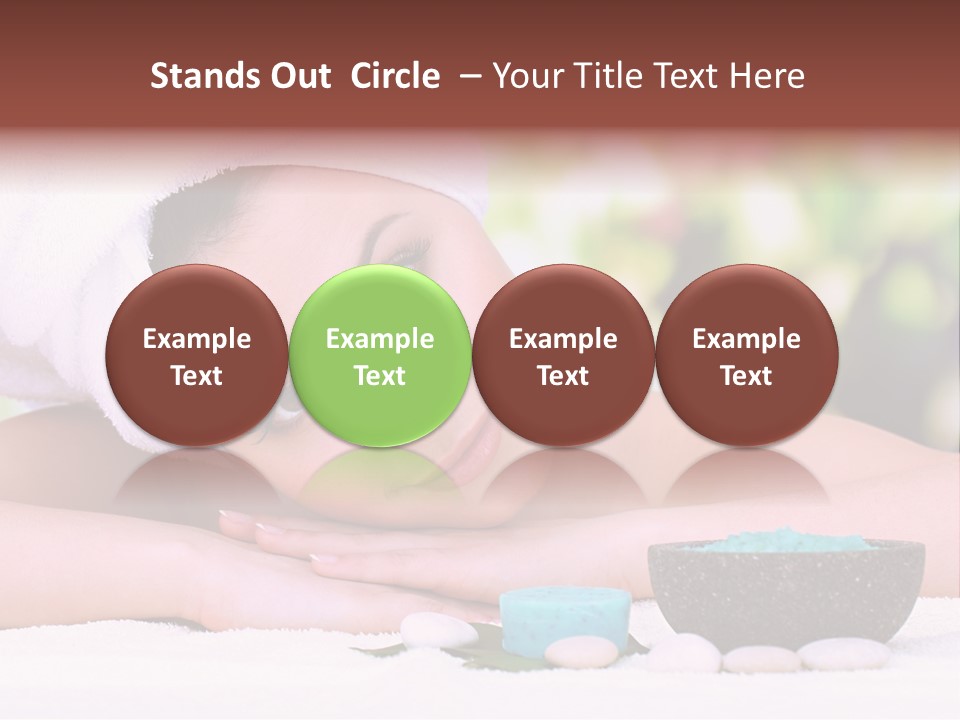 Stands Out Circle – Your Title Text Here

Example Text

Example Text

Example Text

Example Text